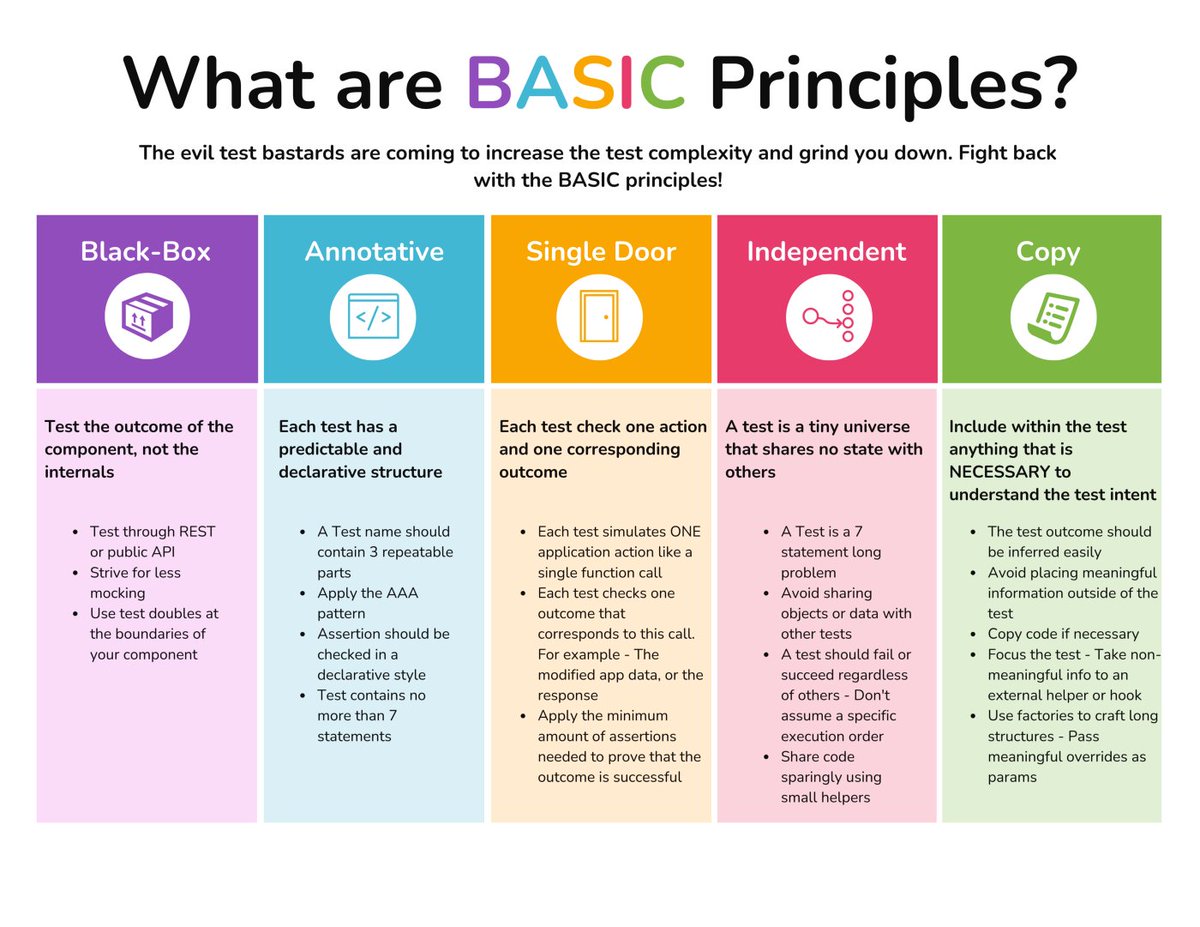 What are BASIC Principles?

The evil test bastards are coming to increase the test complexity and grind you down. Fight back with the BASIC principles!

Black-Box

Test the outcome of the component, not the internals

- Test through REST or public API
- Strive for less mocking
- Use test doubles at the boundaries of your component

Annotative

Each test has a predictable and declarative structure

- A Test name should contain 3 repeatable parts
- Apply the AAA pattern
- Assertion should be checked in a declarative style
- Test contains no more than 7 statements

Single Door

Each test check one action and one corresponding outcome

- Each test simulates ONE application action like a single function call
- Each test checks one outcome that corresponds to this call. For example - The modified app data, or the response
- Apply the minimum amount of assertions needed to prove that the outcome is successful

Independent

A test is a tiny universe that shares no state with others

- A Test is a 7 statement long problem
- Avoid sharing objects or data with other tests
- A test should fail or succeed regardless of others - Don't assume a specific execution order
- Share code sparingly using small helpers

Copy

Include within the test anything that is NECESSARY to understand the test intent

- The test outcome should be inferred easily
- Avoid placing meaningful information outside of the test
- Copy code if necessary
- Focus the test - Take non-meaningful info to an external helper or hook
- Use factories to craft long structures - Pass meaningful overrides as params